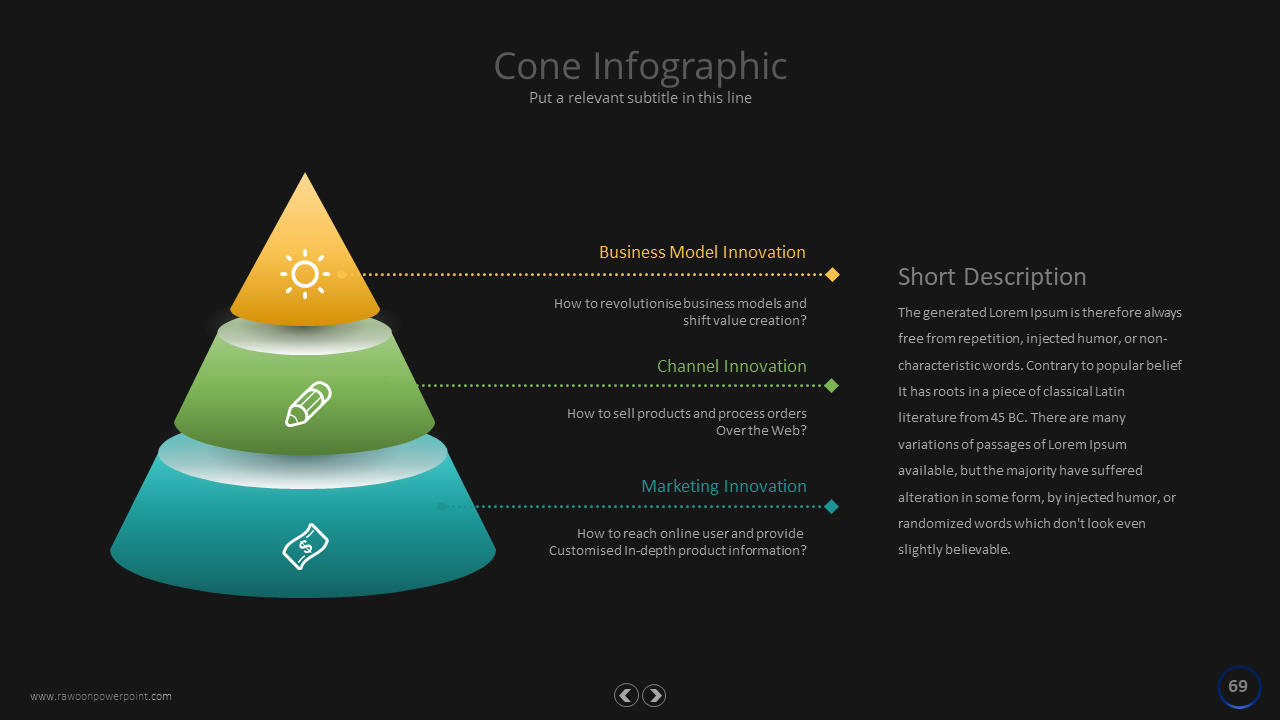 Cone Infographic
Put a relevant subtitle in this line

Business Model Innovation

How to revolutionise business models and shift value creation?

Channel Innovation

How to sell products and process orders Over the Web?

Marketing Innovation

How to reach online user and provide Customised In-depth product information?

Short Description

The generated Lorem Ipsum is therefore always free from repetition, injected humor, or non-characteristic words. Contrary to popular belief It has roots in a piece of classical Latin literature from 45 BC. There are many variations of passages of Lorem Ipsum available, but the majority have suffered alteration in some form, by injected humor, or randomized words which don't look even slightly believable.

www.rawoonpowerpoint.com

69